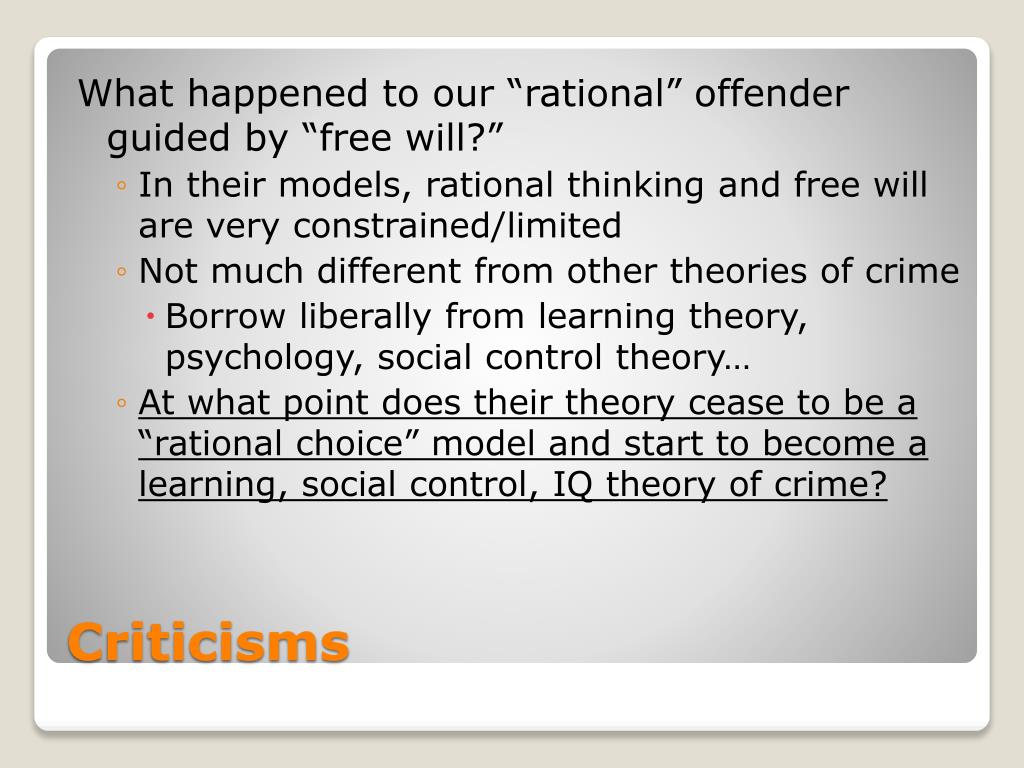 What happened to our “rational” offender guided by “free will?”

◦ In their models, rational thinking and free will are very constrained/limited

◦ Not much different from other theories of crime

• Borrow liberally from learning theory, psychology, social control theory…

◦ At what point does their theory cease to be a “rational choice” model and start to become a learning, social control, IQ theory of crime?

Criticisms